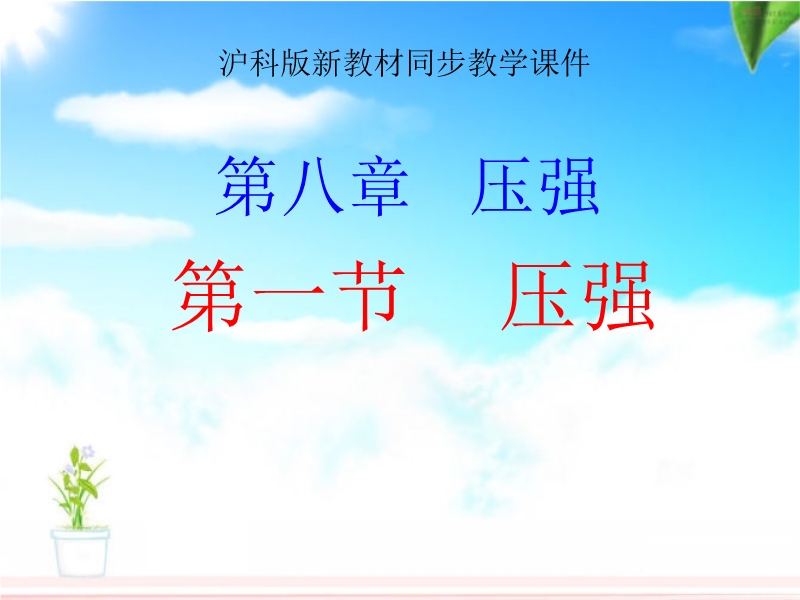 沪科版新教材同步教学课件

第八章 压强

第一节 压强